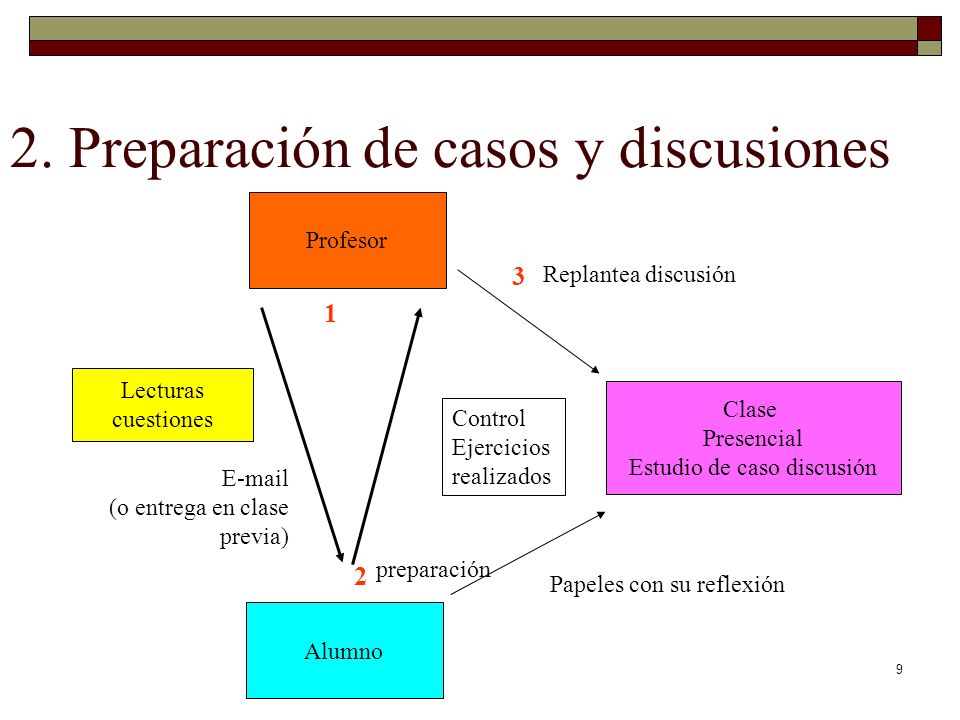 2. Preparación de casos y discusiones

Profesor

3 Replantea discusión

1

Lecturas cuestiones

Control
Ejercicios
realizados

Clase
Presencial
Estudio de caso discusión

E-mail
(o entrega en clase previa)

2 preparación

Papeles con su reflexión

Alumno

9